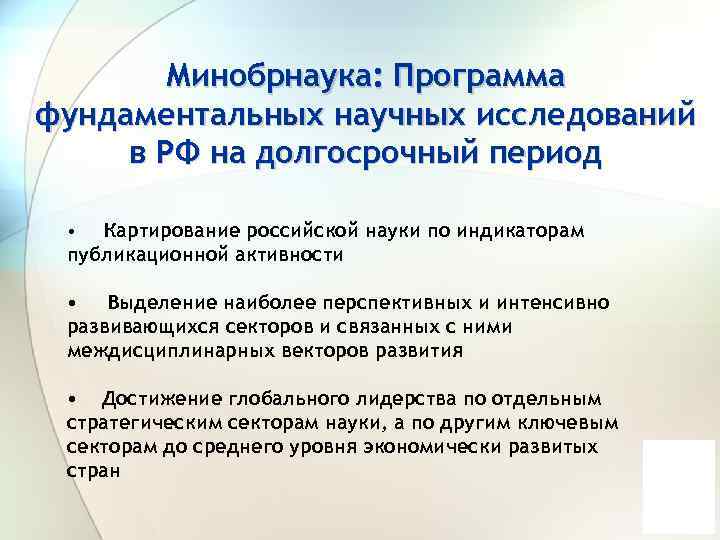 Минобрнаука: Программа фундаментальных научных исследований в РФ на долгосрочный период

• Картирование российской науки по индикаторам публикационной активности

• Выделение наиболее перспективных и интенсивно развивающихся секторов и связанных с ними междисциплинарных векторов развития

• Достижение глобального лидерства по отдельным стратегическим секторам науки, а по другим ключевым секторам до среднего уровня экономически развитых стран